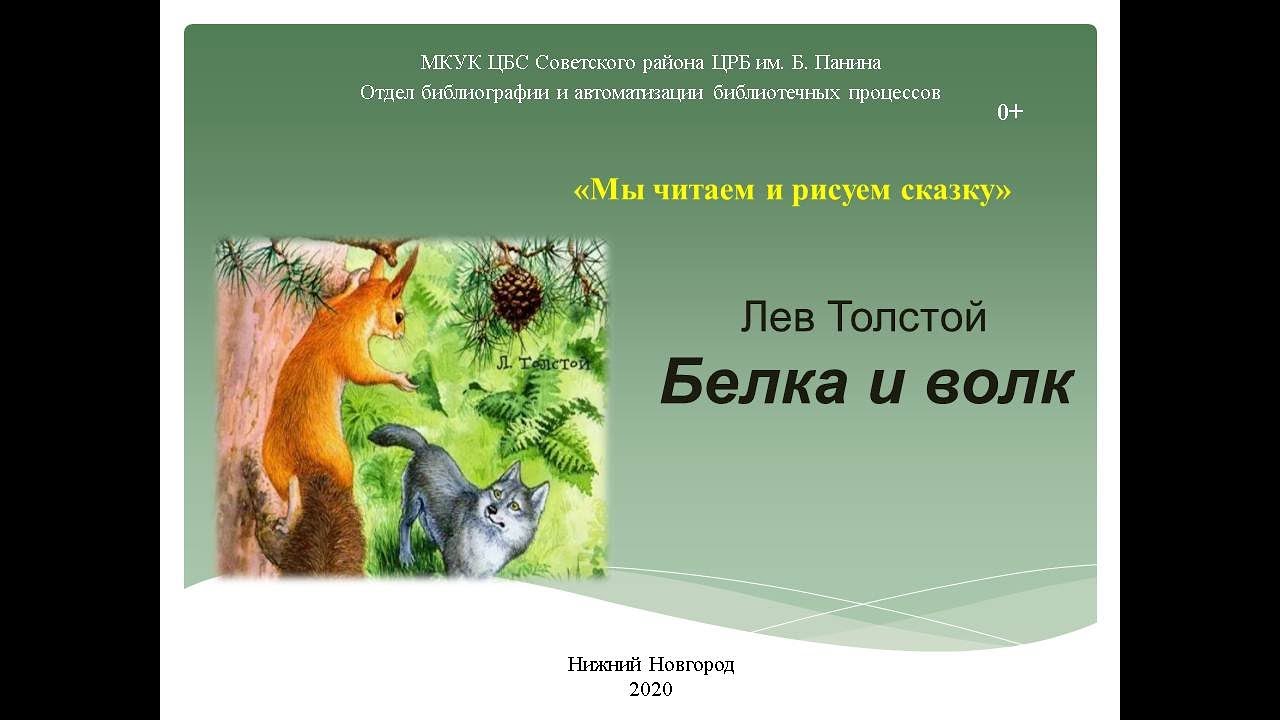 МКУК ЦБС Советского района ЦРБ им. Б. Панина
Отдел библиографии и автоматизации библиотечных процессов

0+

«Мы читаем и рисуем сказку»

Л. Толстой

Лев Толстой
Белка и волк

Нижний Новгород
2020